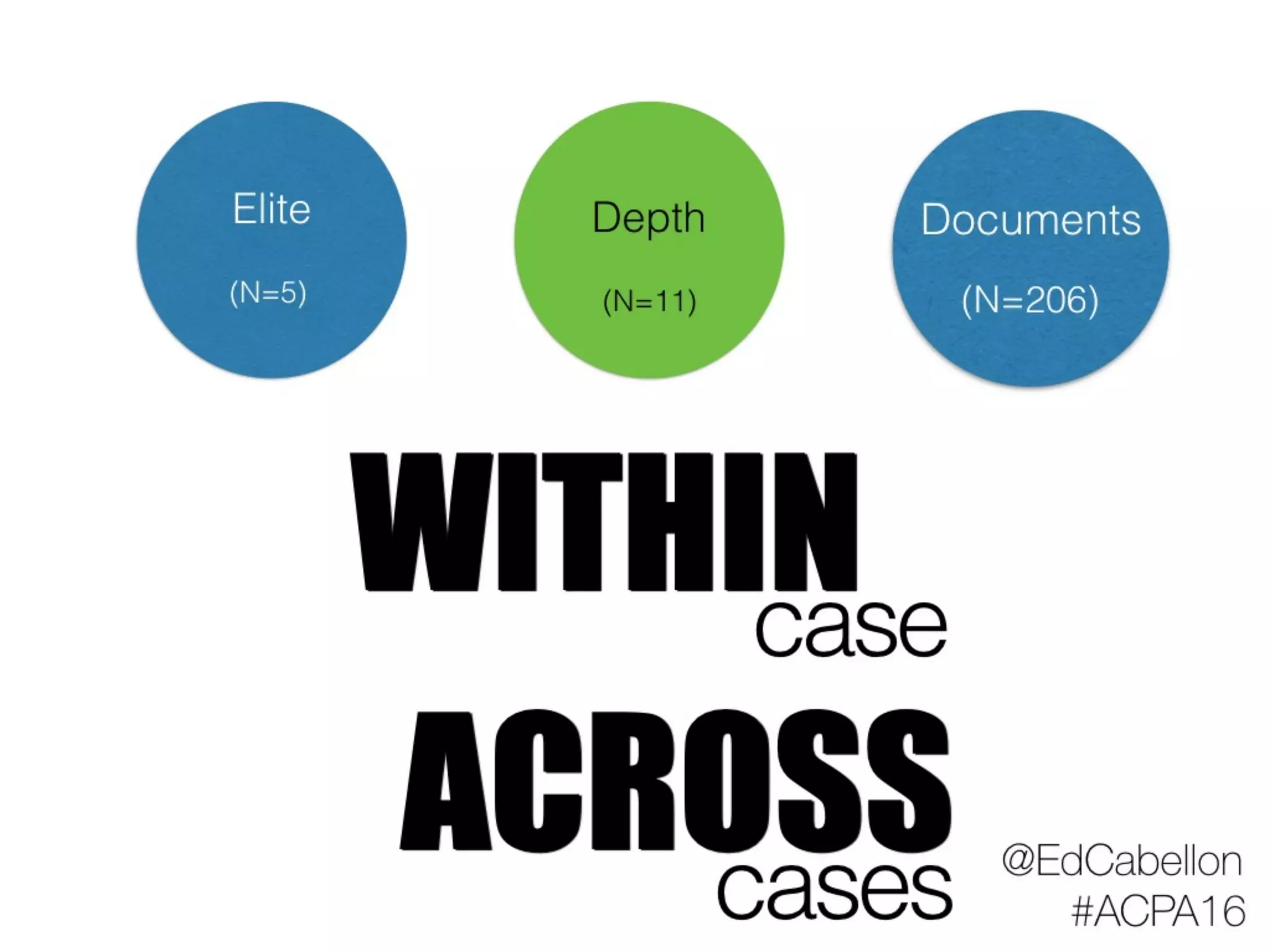 Elite

(N=5)

Depth

(N=11)

Documents

(N=206)

WITHIN
case

ACROSS
cases

@EdCabellon
#ACPA16